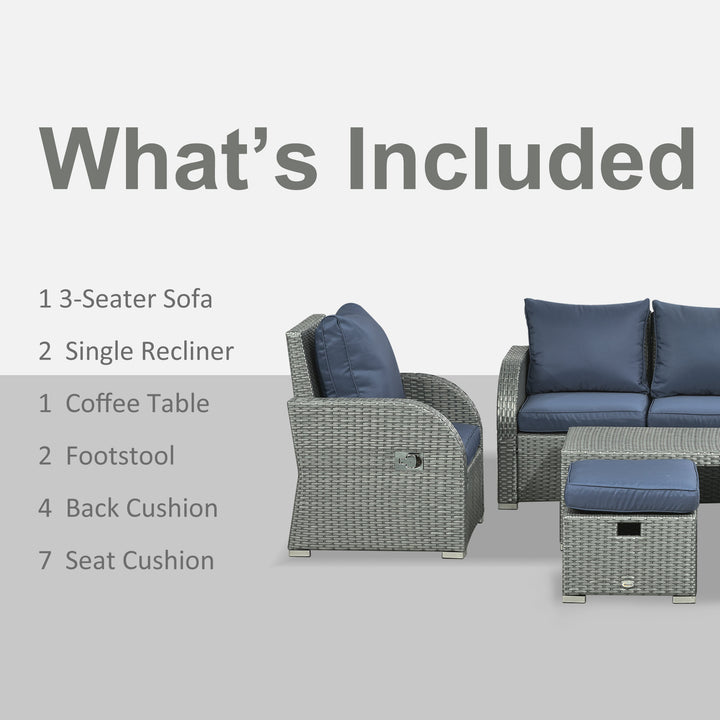 What’s Included

1 3-Seater Sofa

2 Single Recliner

1 Coffee Table

2 Footstool

4 Back Cushion

7 Seat Cushion